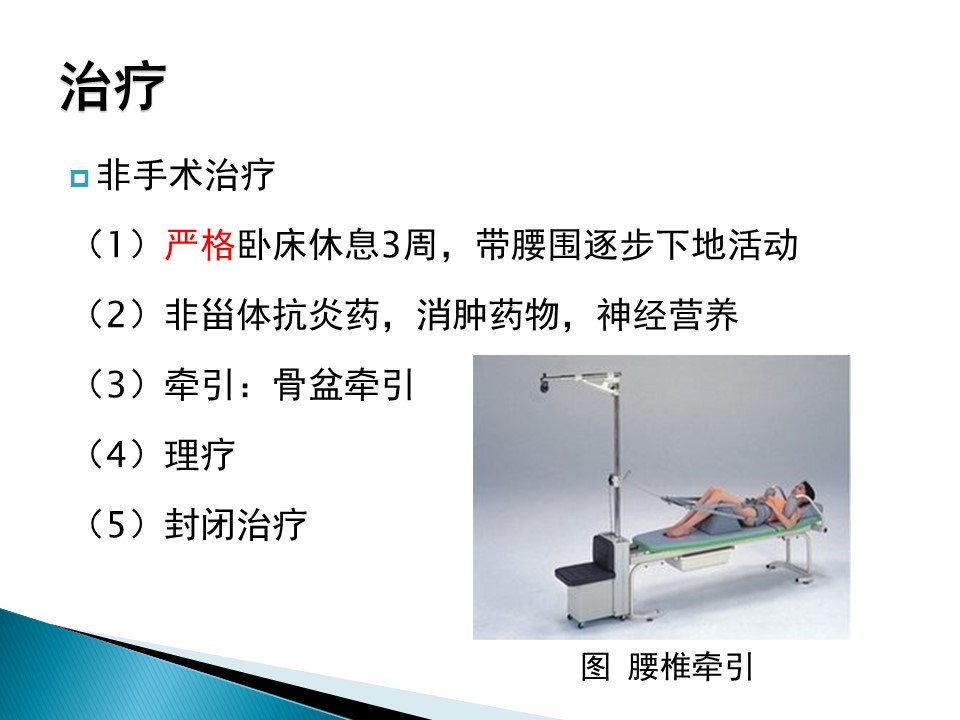 治疗

非手术治疗

（1）严格卧床休息3周，带腰围逐步下地活动

（2）非甾体抗炎药，消肿药物，神经营养

（3）牵引：骨盆牵引

（4）理疗

（5）封闭治疗

图 腰椎牵引